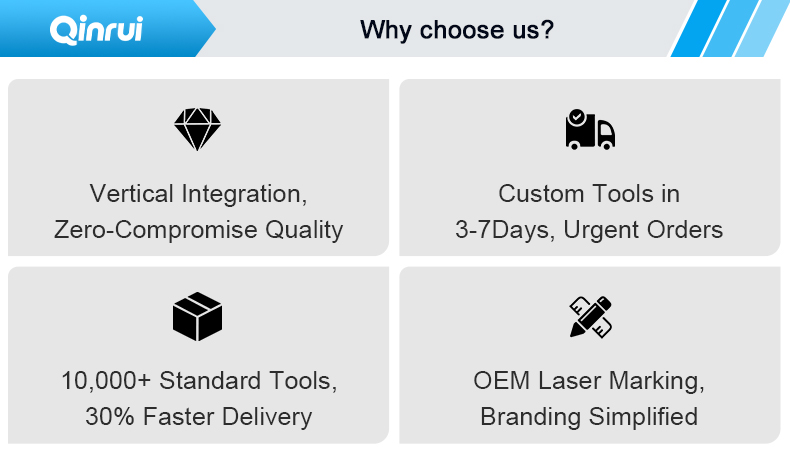 Qinrui

Why choose us?

Vertical Integration,
Zero-Compromise Quality

Custom Tools in
3-7Days, Urgent Orders

10,000+ Standard Tools,
30% Faster Delivery

OEM Laser Marking,
Branding Simplified